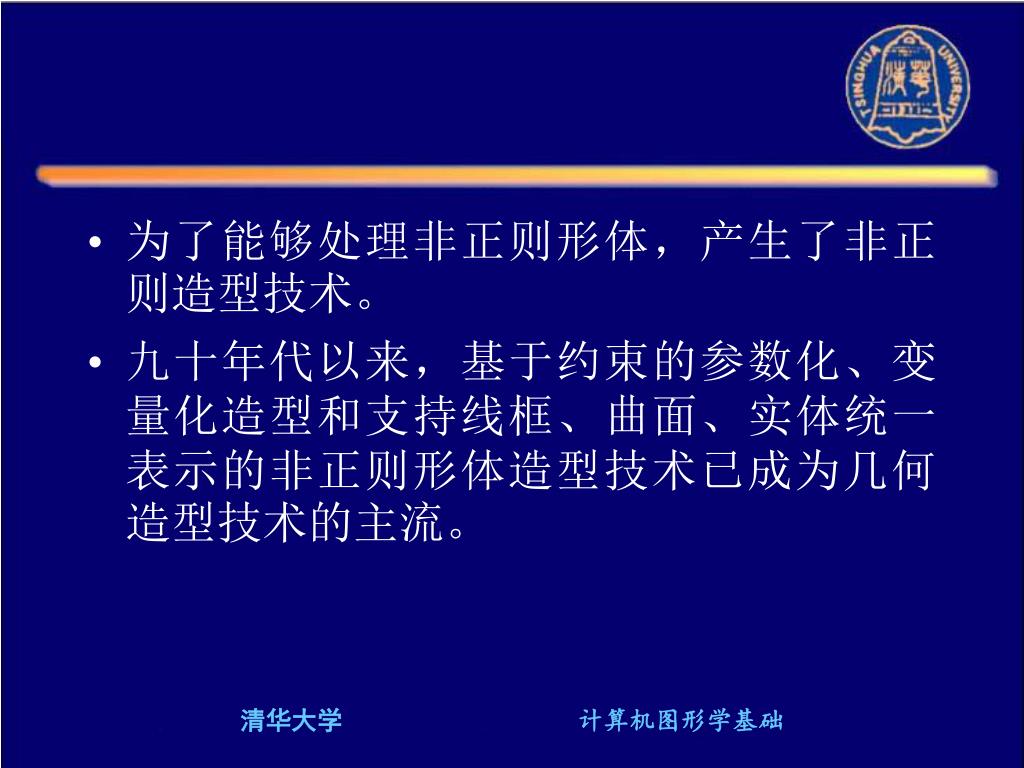 TSINGHUA UNIVERSITY

• 为了能够处理非正则形体，产生了非正则造型技术。

• 九十年代以来，基于约束的参数化、变量化造型和支持线框、曲面、实体统一表示的非正则形体造型技术已成为几何造型技术的主流。

清华大学

计算机图形学基础